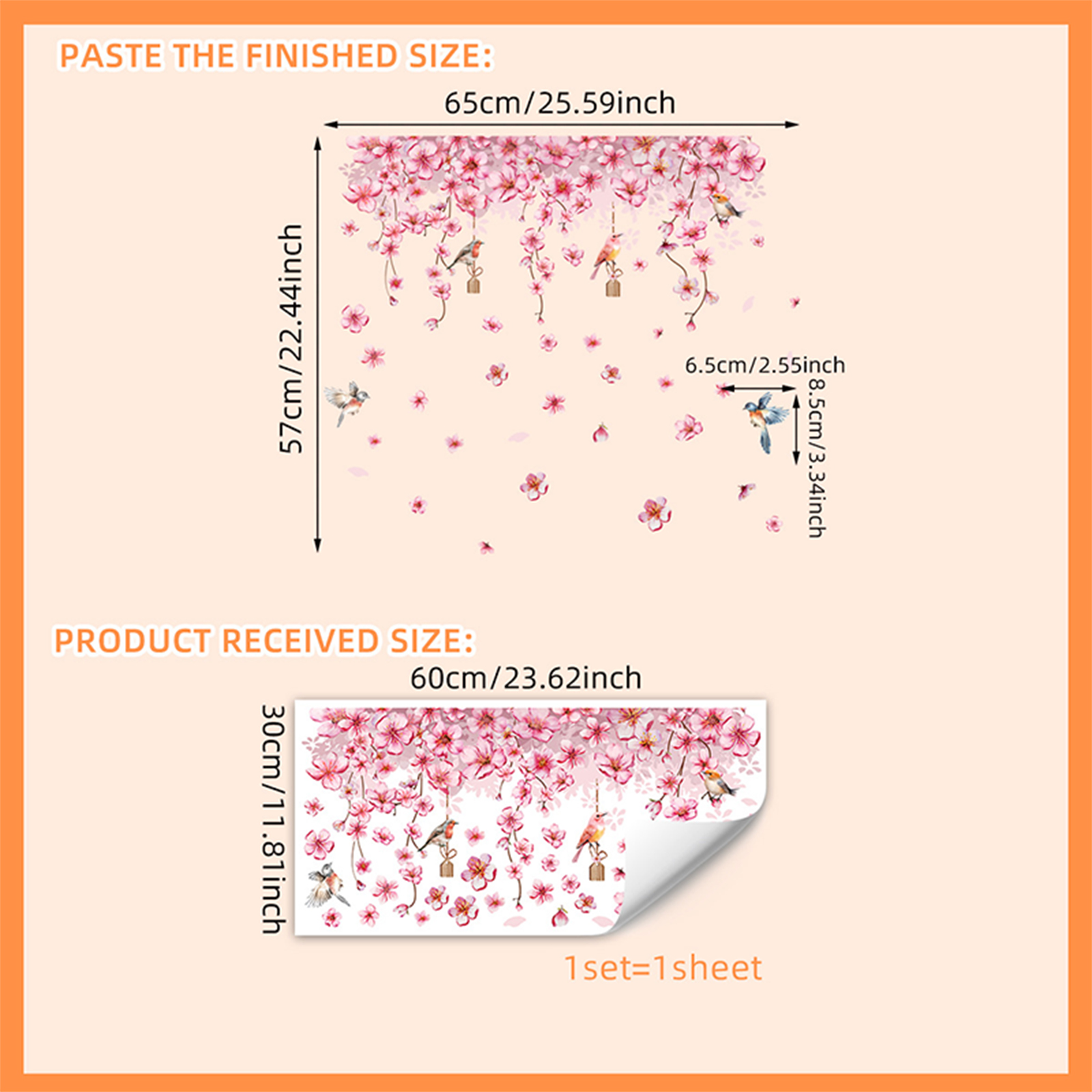 PASTE THE FINISHED SIZE:

65cm/25.59inch

57cm/22.44inch

6.5cm/2.55inch

8.5cm/3.34inch

PRODUCT RECEIVED SIZE:

60cm/23.62inch

30cm/11.81inch

1set=1sheet